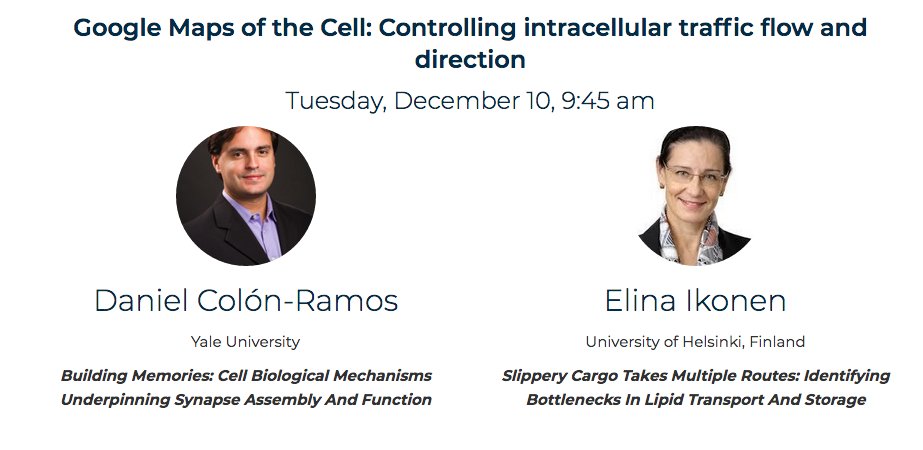 Google Maps of the Cell: Controlling intracellular traffic flow and direction

Tuesday, December 10, 9:45 am

Daniel Colón-Ramos

Yale University

Building Memories: Cell Biological Mechanisms Underpinning Synapse Assembly And Function

Elina Ikonen

University of Helsinki, Finland

Slippery Cargo Takes Multiple Routes: Identifying Bottlenecks In Lipid Transport And Storage